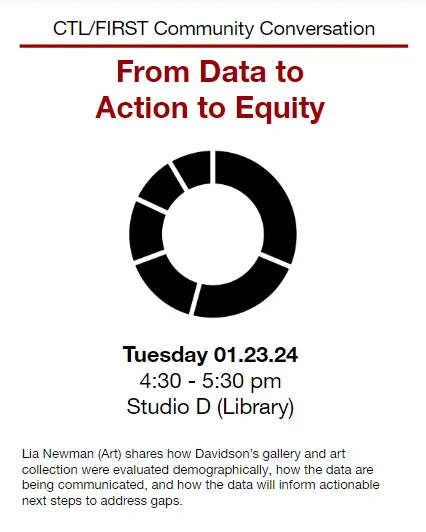 CTL/FIRST Community Conversation

From Data to Action to Equity

Tuesday 01.23.24
4:30 - 5:30 pm
Studio D (Library)

Lia Newman (Art) shares how Davidson's gallery and art collection were evaluated demographically, how the data are being communicated, and how the data will inform actionable next steps to address gaps.